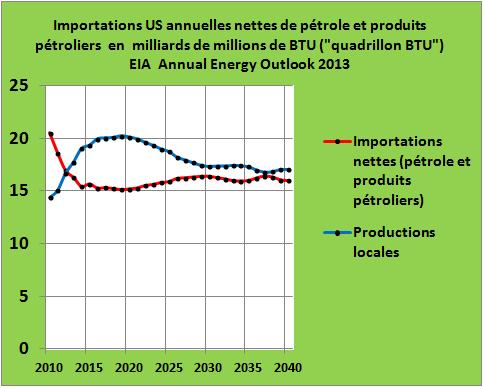 Importations US annuelles nettes de pétrole et produits pétroliers en milliards de millions de BTU ("quadrillon BTU")
EIA Annual Energy Outlook 2013

25
20
15
10
5
0

2010 2015 2020 2025 2030 2035 2040

Importations nettes (pétrole et produits pétroliers)

Productions locales